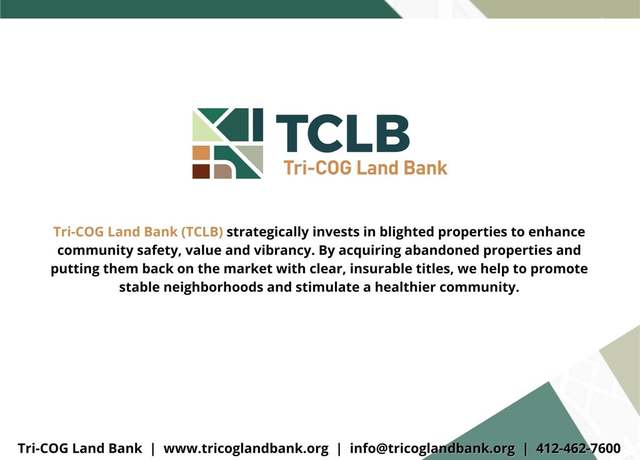 TCLB
Tri-COG Land Bank

Tri-COG Land Bank (TCLB) strategically invests in blighted properties to enhance community safety, value and vibrancy. By acquiring abandoned properties and putting them back on the market with clear, insurable titles, we help to promote stable neighborhoods and stimulate a healthier community.

Tri-COG Land Bank | www.tricoglandbank.org | info@tricoglandbank.org | 412-462-7600